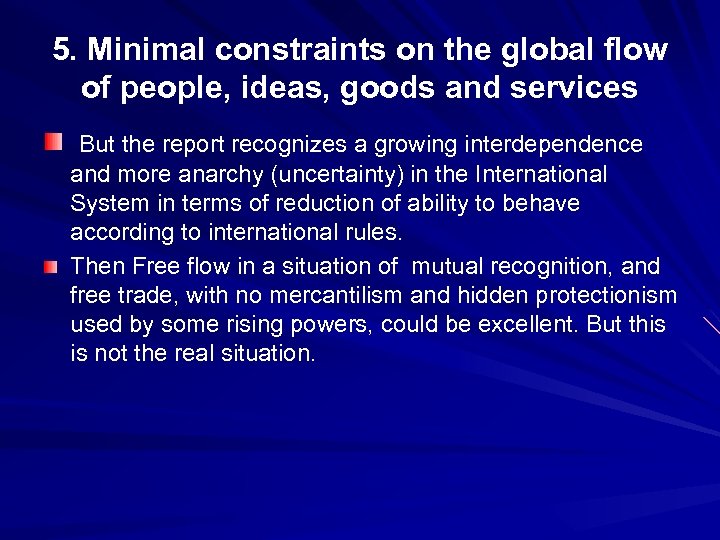 5. Minimal constraints on the global flow of people, ideas, goods and services

But the report recognizes a growing interdependence and more anarchy (uncertainty) in the International System in terms of reduction of ability to behave according to international rules.

Then Free flow in a situation of mutual recognition, and free trade, with no mercantilism and hidden protectionism used by some rising powers, could be excellent. But this is not the real situation.